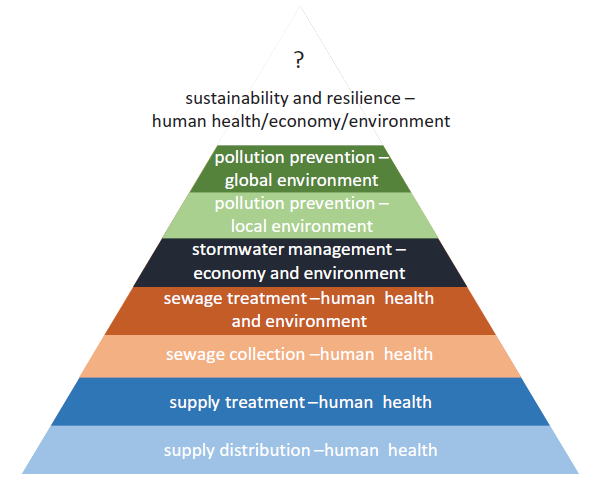 ?

sustainability and resilience – human health/economy/environment

pollution prevention – global environment

pollution prevention – local environment

stormwater management – economy and environment

sewage treatment –human health and environment

sewage collection –human health

supply treatment –human health

supply distribution –human health